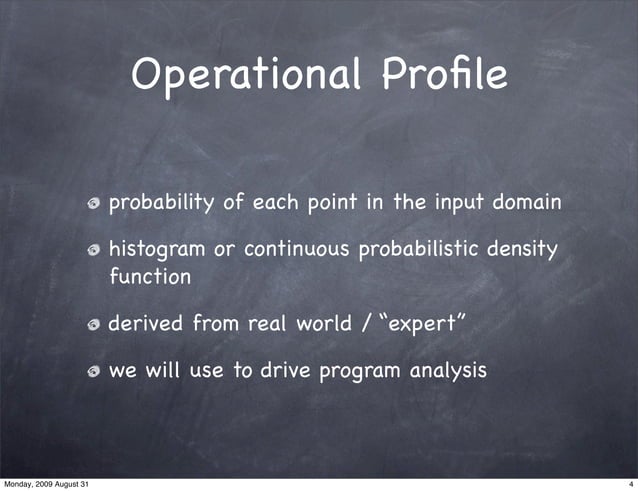 Operational Profile

probability of each point in the input domain

histogram or continuous probabilistic density function

derived from real world / “expert”

we will use to drive program analysis

Monday, 2009 August 31

4